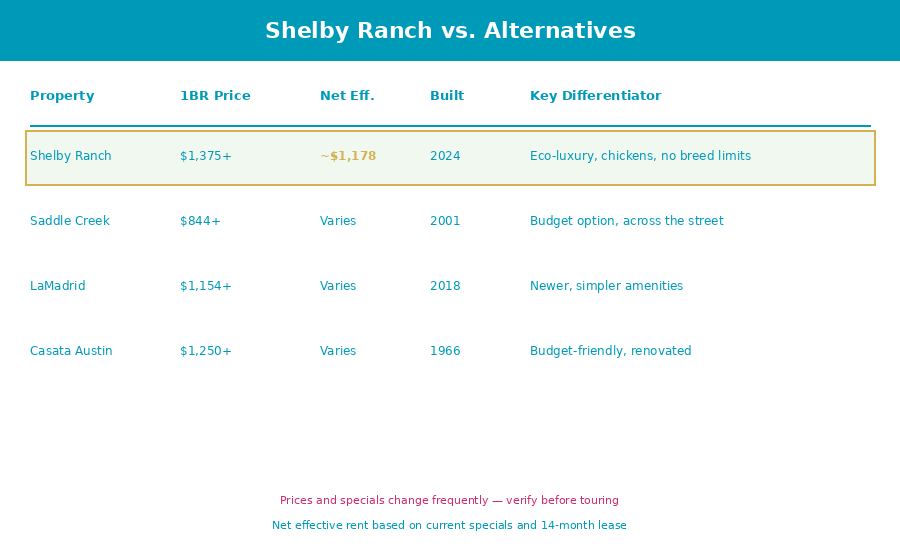 Shelby Ranch vs. Alternatives

| Property | 1BR Price | Net Eff. | Built | Key Differentiator |
|---|---|---|---|---|
| Shelby Ranch | \$1,375+ | ~\$1,178 | 2024 | Eco-luxury, chickens, no breed limits |
| Saddle Creek | \$844+ | Varies | 2001 | Budget option, across the street |
| LaMadrid | \$1,154+ | Varies | 2018 | Newer, simpler amenities |
| Casata Austin | \$1,250+ | Varies | 1966 | Budget-friendly, renovated |

Prices and specials change frequently — verify before touring

Net effective rent based on current specials and 14-month lease